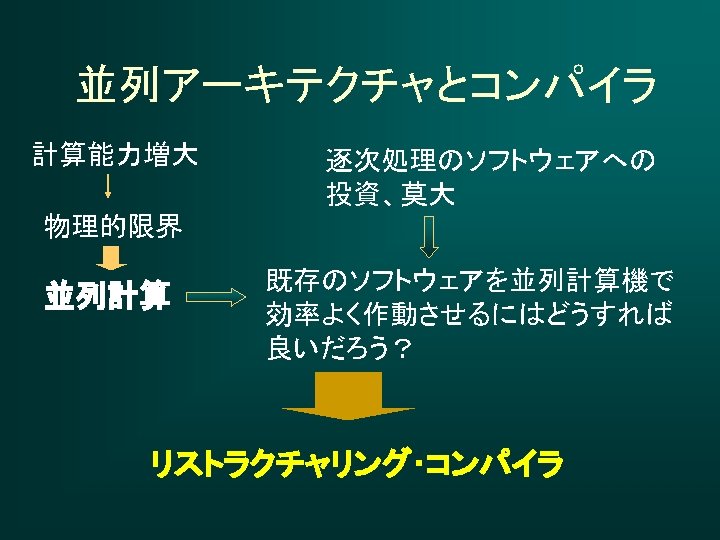 並列アーキテクチャとコンパイラ

計算能力増大

物理的限界

並列計算

逐次処理のソフトウェアへの投資、莫大

既存のソフトウェアを並列計算機で効率よく作動させるにはどうすれば良いだろう？

リストラクチャリング・コンパイラ